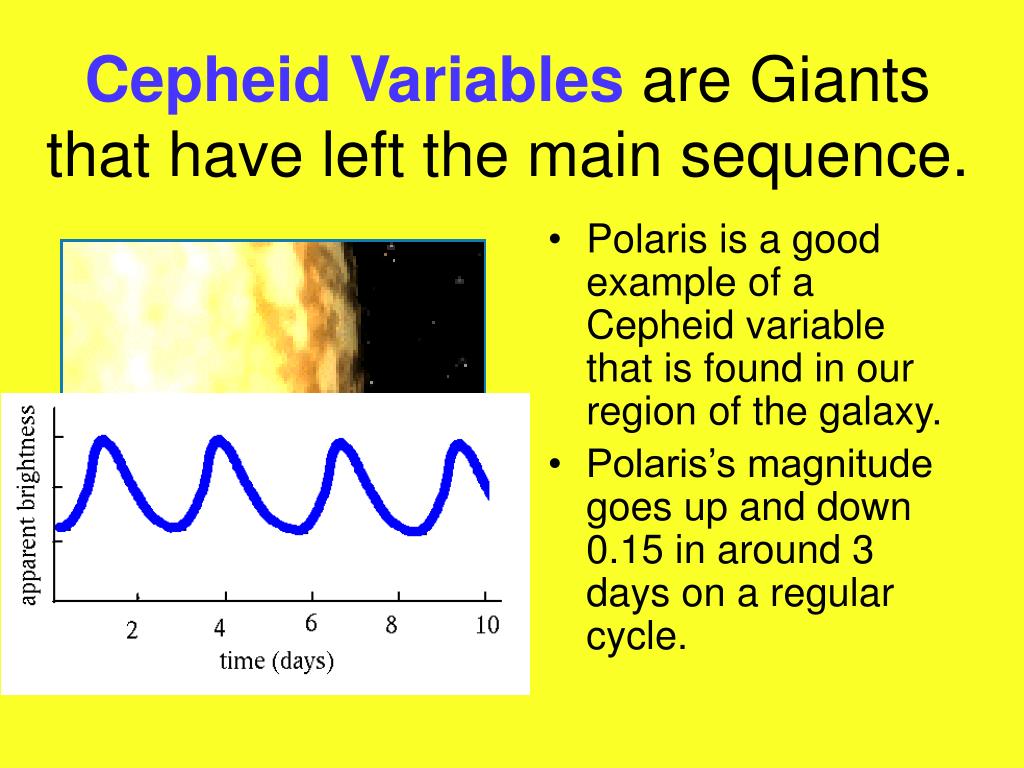 Cepheid Variables are Giants that have left the main sequence.

apparent brightness

2 4 6 8 10

time (days)

• Polaris is a good example of a Cepheid variable that is found in our region of the galaxy.

• Polaris's magnitude goes up and down 0.15 in around 3 days on a regular cycle.